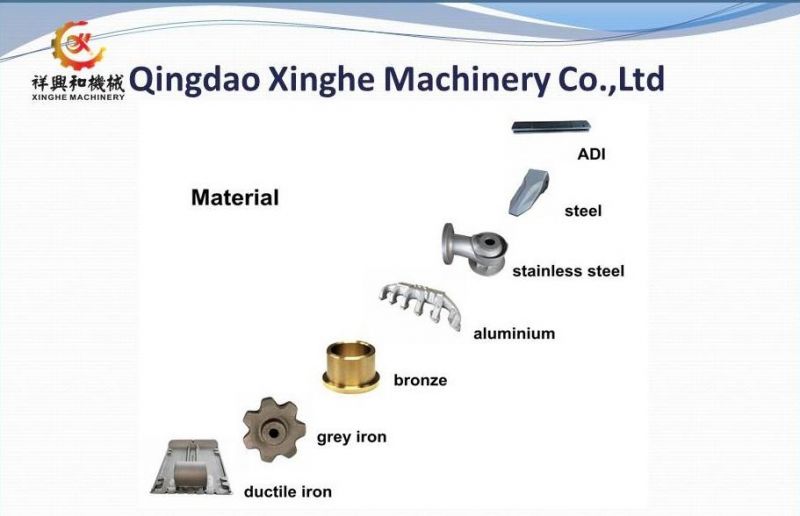 祥興和機械
XINGHE MACHINERY
Qingdao Xinghe Machinery Co.,Ltd

Material

ADI

steel

stainless steel

aluminium

bronze

grey iron

ductile iron